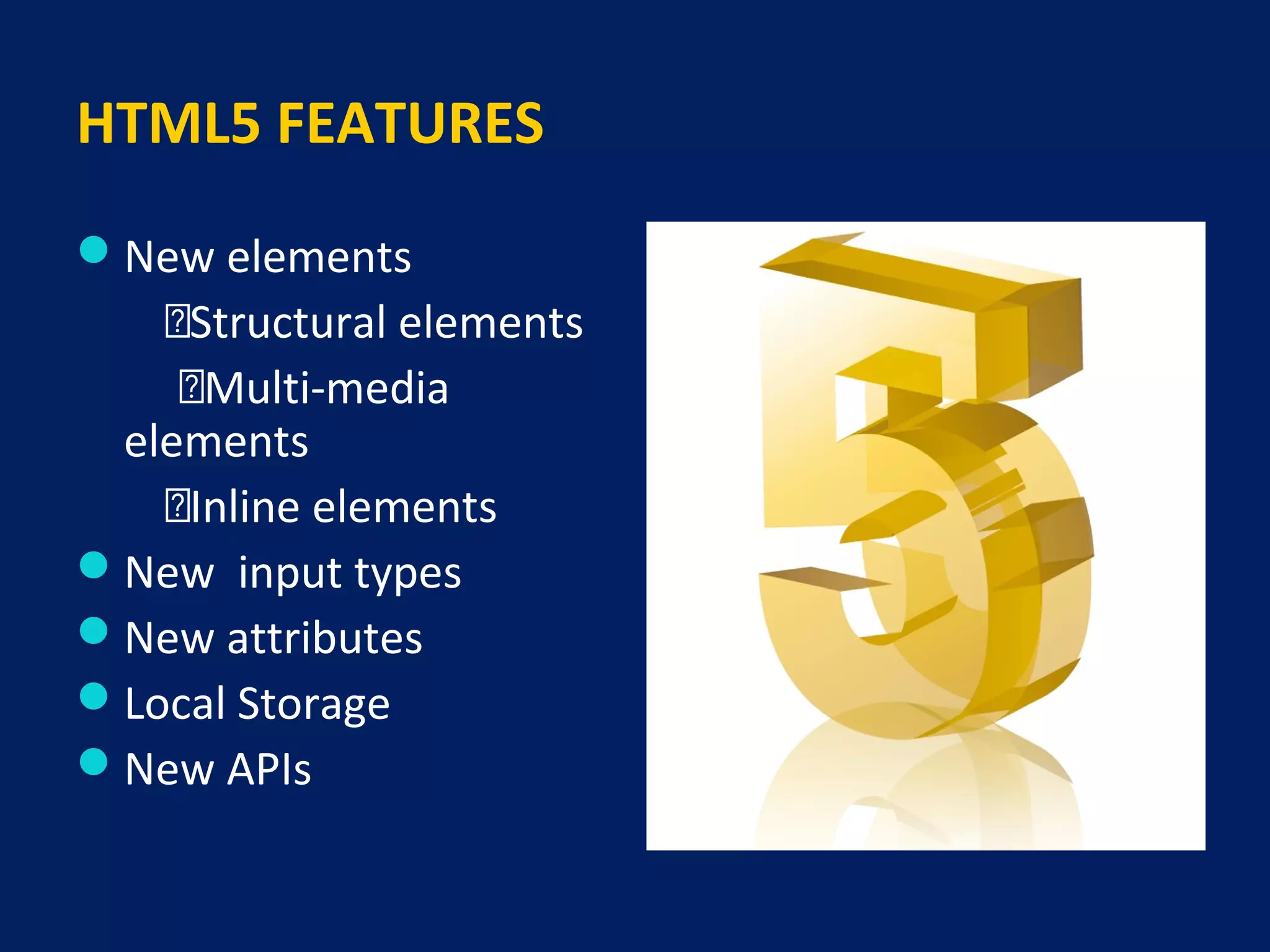 HTML5 FEATURES

New elements
 Structural elements
 Multi-media elements
 Inline elements
New input types
New attributes
Local Storage
New APIs